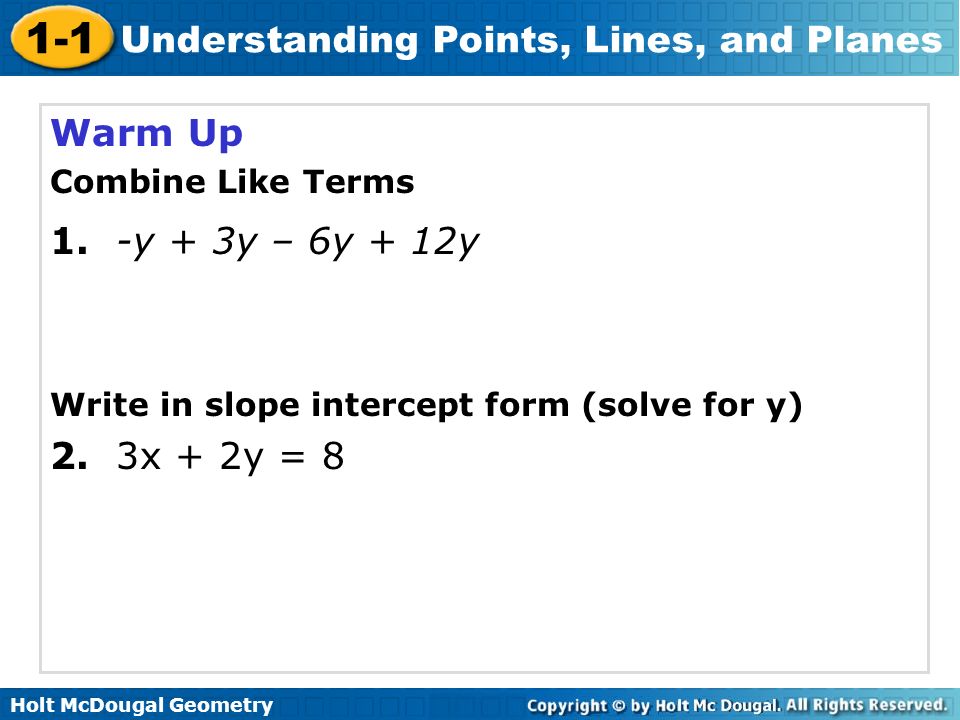 1-1 Understanding Points, Lines, and Planes

Warm Up

Combine Like Terms

1. $-y + 3y - 6y + 12y$

Write in slope intercept form (solve for y)

2. $3x + 2y = 8$

Holt McDougal Geometry

Copyright © by Holt Mc Dougal. All Rights Reserved.